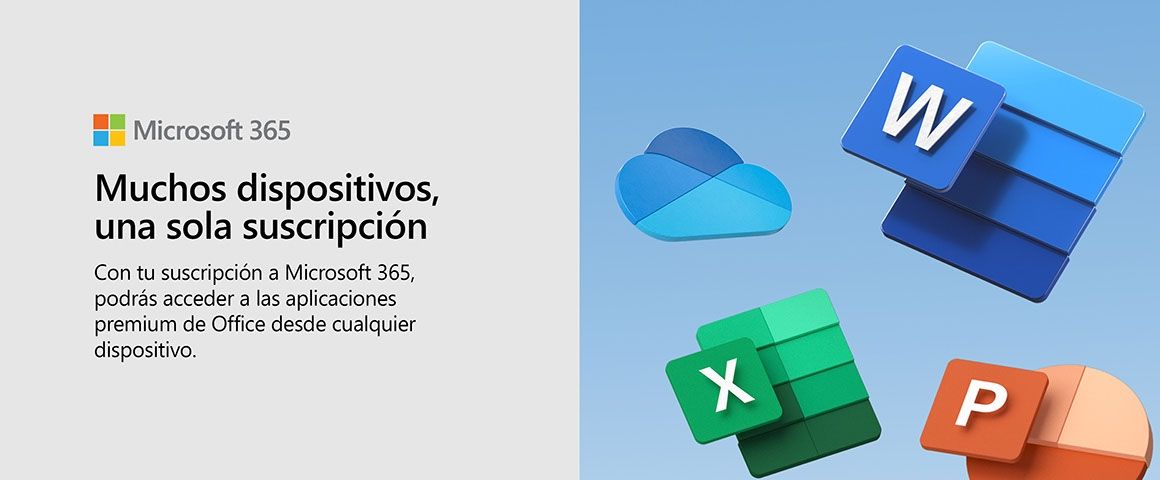 Microsoft 365

Muchos dispositivos, una sola suscripción

Con tu suscripción a Microsoft 365, podrás acceder a las aplicaciones premium de Office desde cualquier dispositivo.

W

X

P